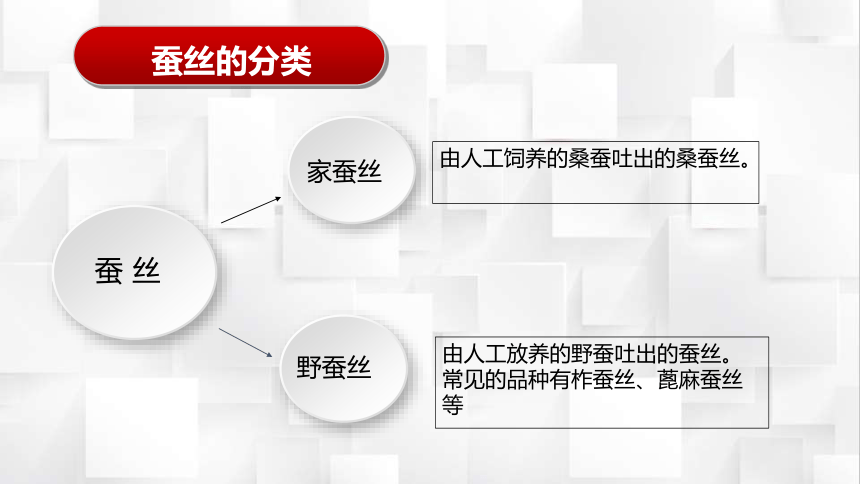 蚕丝的分类

蚕 丝

家蚕丝

由人工饲养的桑蚕吐出的桑蚕丝。

野蚕丝

由人工放养的野蚕吐出的蚕丝。常见的品种有柞蚕丝、蓖麻蚕丝等